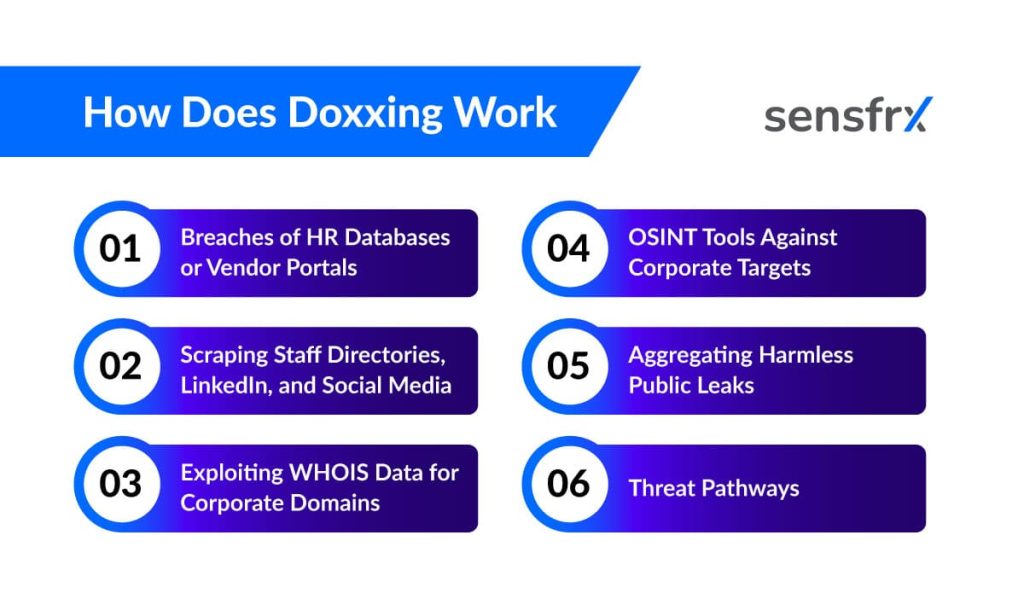 How Does Doxxing Work

sensfrx

01 Breaches of HR Databases or Vendor Portals

02 Scraping Staff Directories, LinkedIn, and Social Media

03 Exploiting WHOIS Data for Corporate Domains

04 OSINT Tools Against Corporate Targets

05 Aggregating Harmless Public Leaks

06 Threat Pathways